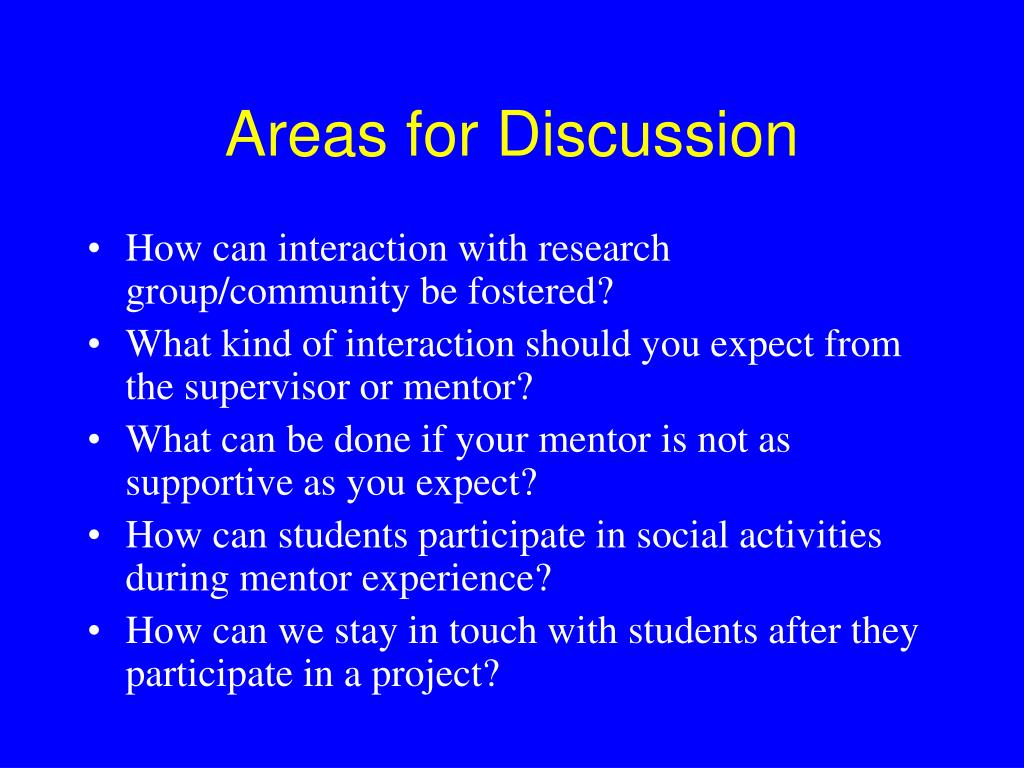 Areas for Discussion

• How can interaction with research group/community be fostered?
• What kind of interaction should you expect from the supervisor or mentor?
• What can be done if your mentor is not as supportive as you expect?
• How can students participate in social activities during mentor experience?
• How can we stay in touch with students after they participate in a project?